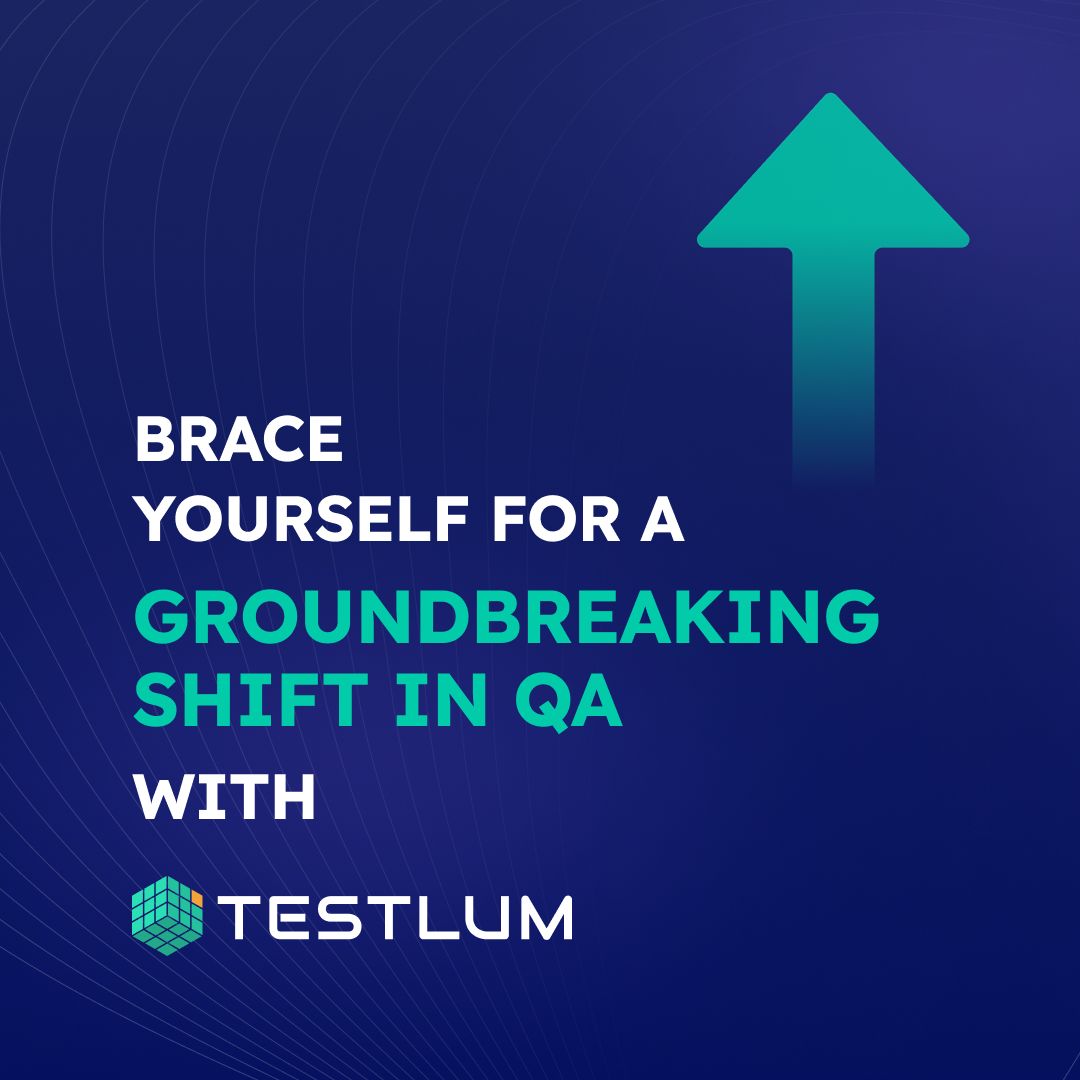 BRACE
YOURSELF FOR A
GROUNDBREAKING
SHIFT IN QA
WITH

TESTLUM